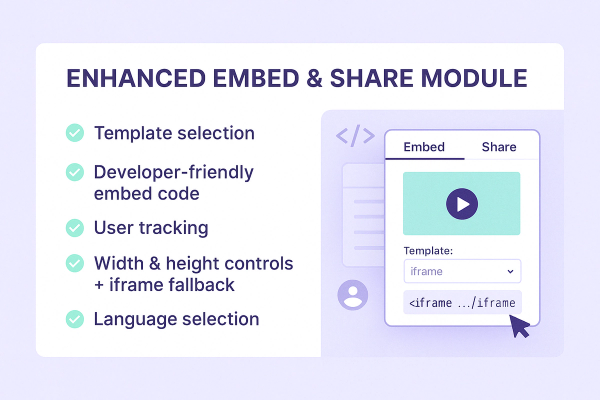 ENHANCED EMBED & SHARE MODULE

Template selection

Developer-friendly embed code

User tracking

Width & height controls + iframe fallback

Language selection

</>

Embed

Share

Template:

iframe

<iframe .../iframe